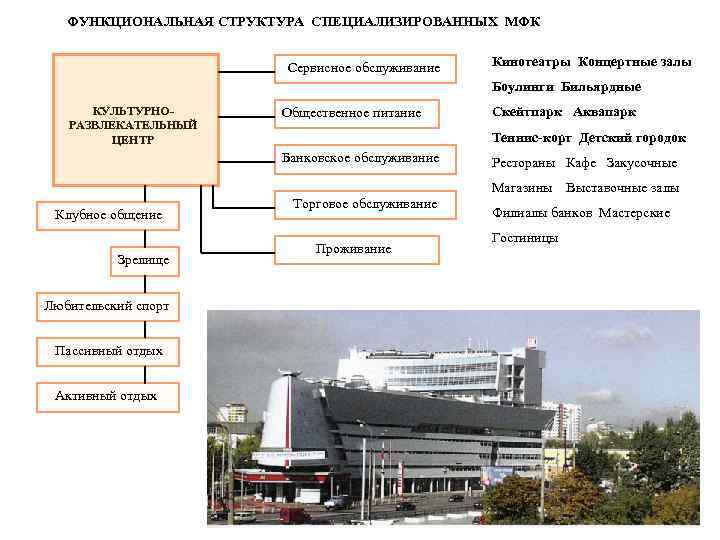 ФУНКЦИОНАЛЬНАЯ СТРУКТУРА СПЕЦИАЛИЗИРОВАННЫХ МФК

КУЛЬТУРНО-РАЗВЛЕКАТЕЛЬНЫЙ ЦЕНТР

Сервисное обслуживание

Общественное питание

Банковское обслуживание

Торговое обслуживание

Проживание

Клубное общение

Зрелище

Любительский спорт

Пассивный отдых

Активный отдых

Кинотеатры Концертные залы
Боулинги Бильярдные
Скейтпарк Аквапарк
Теннис-корт Детский городок
Рестораны Кафе Закусочные
Магазины Выставочные залы
Филиалы банков Мастерские
Гостиницы